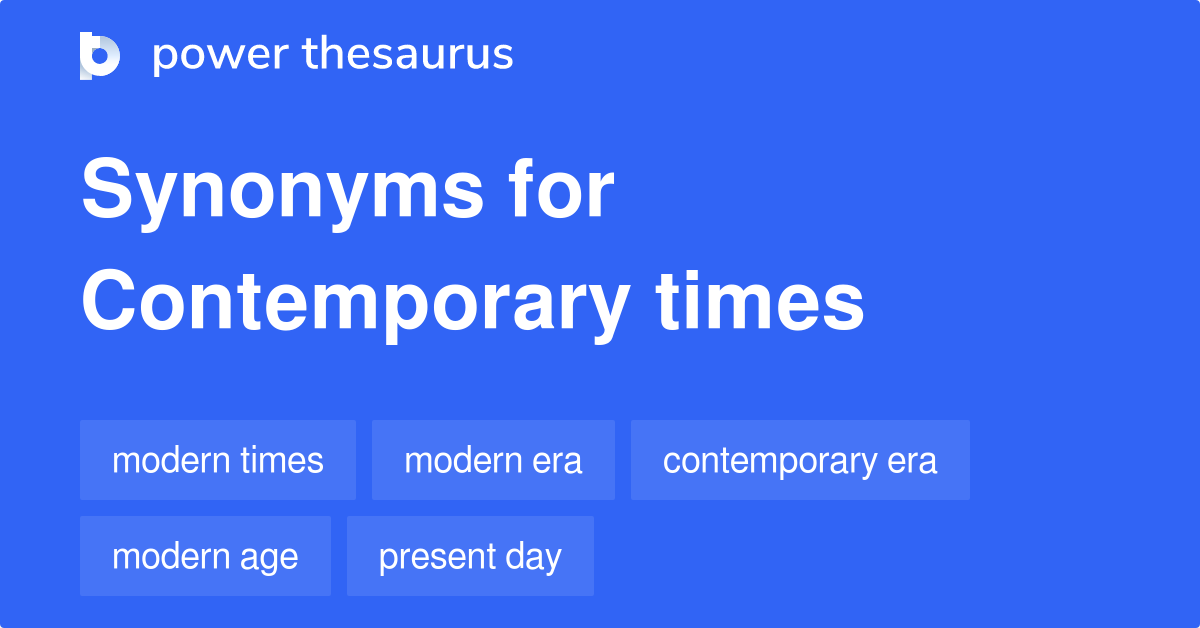 power thesaurus

Synonyms for Contemporary times

modern times
modern era
contemporary era
modern age
present day